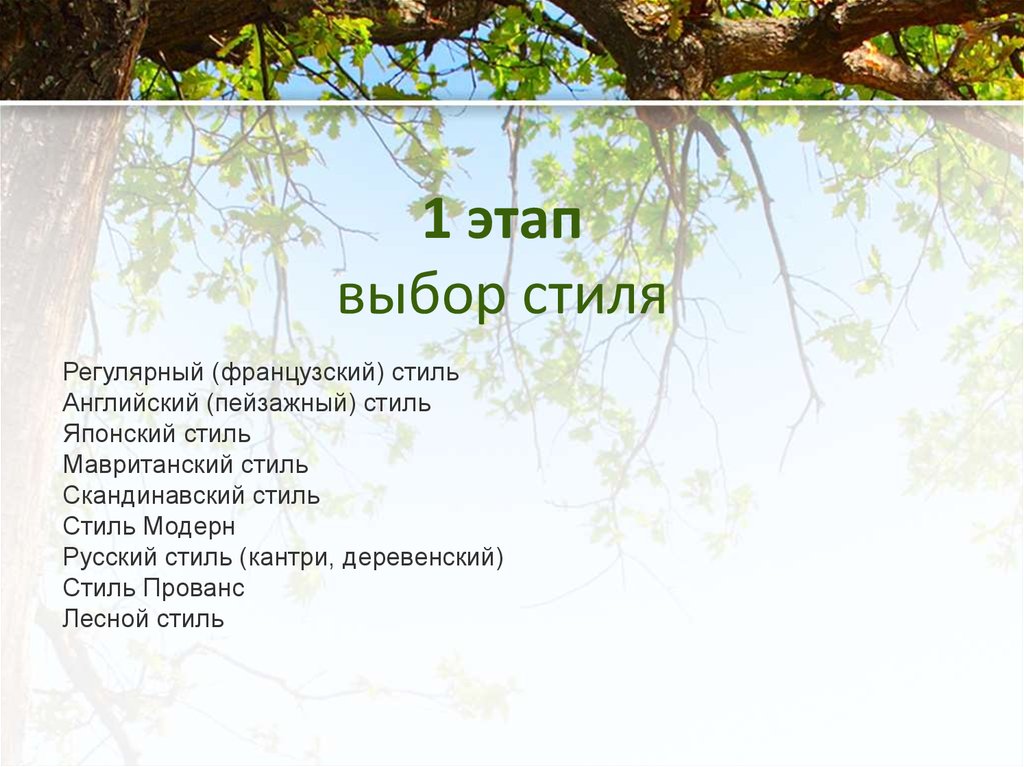 1 этап
выбор стиля

Регулярный (французский) стиль
Английский (пейзажный) стиль
Японский стиль
Мавританский стиль
Скандинавский стиль
Стиль Модерн
Русский стиль (кантри, деревенский)
Стиль Прованс
Лесной стиль